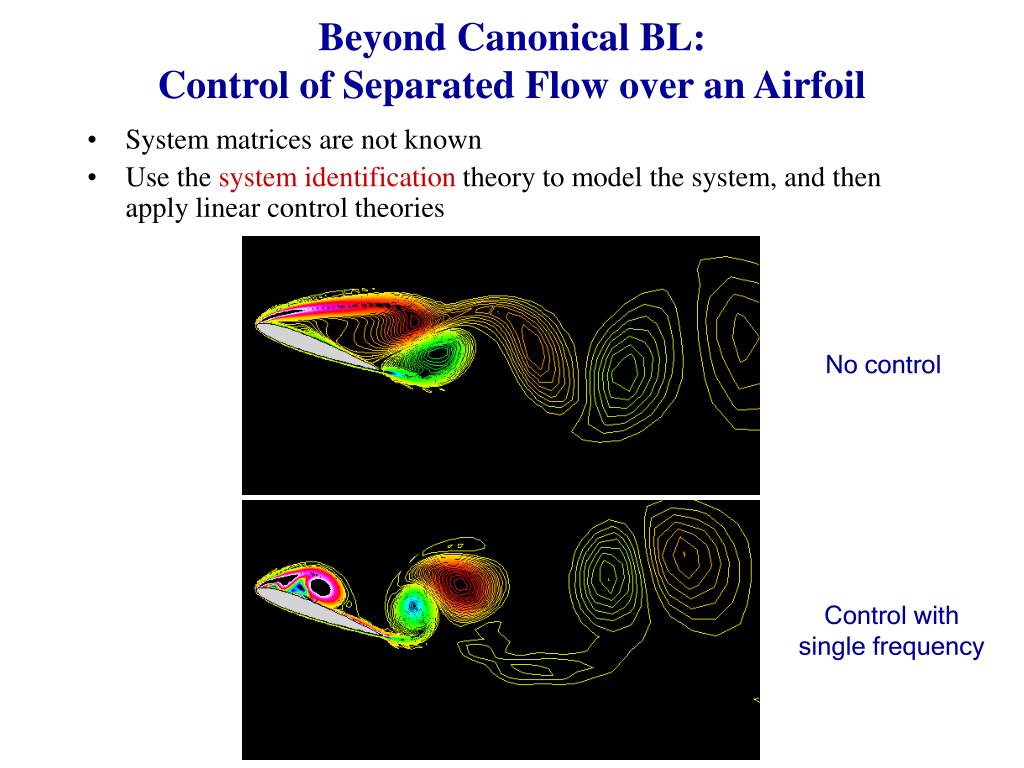 Beyond Canonical BL:
Control of Separated Flow over an Airfoil

• System matrices are not known
• Use the system identification theory to model the system, and then apply linear control theories

No control

Control with single frequency